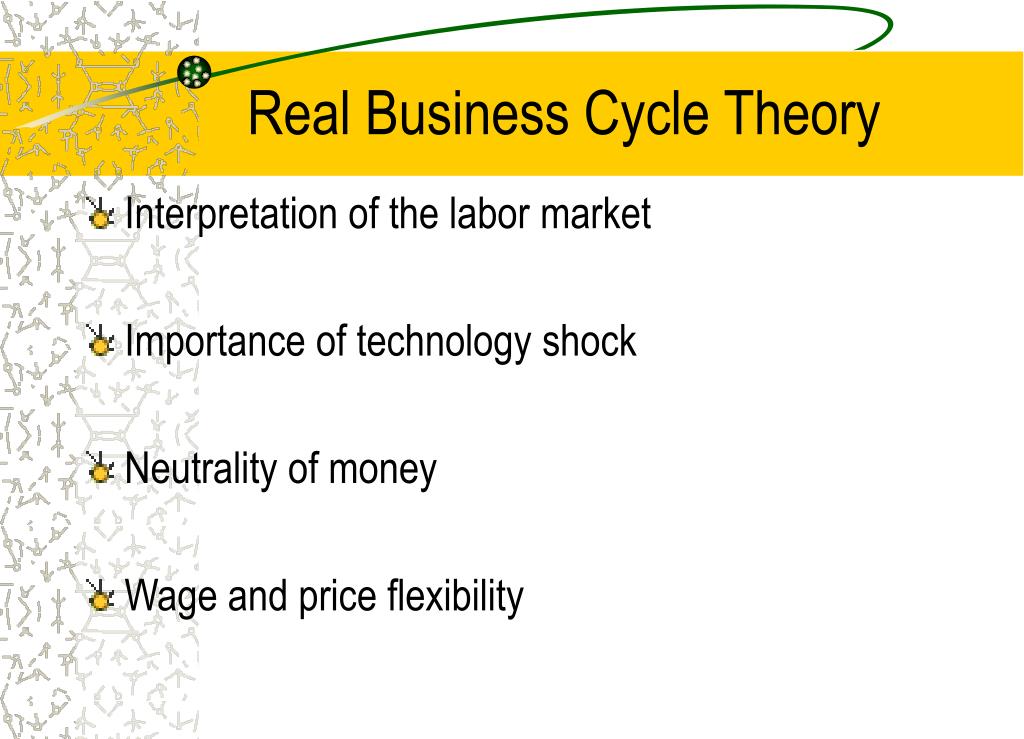 Real Business Cycle Theory

Interpretation of the labor market

Importance of technology shock

Neutrality of money

Wage and price flexibility